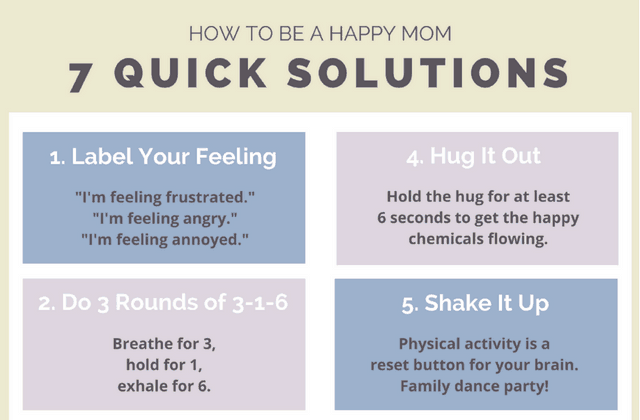 HOW TO BE A HAPPY MOM

7 QUICK SOLUTIONS

1. Label Your Feeling

"I'm feeling frustrated."
"I'm feeling angry."
"I'm feeling annoyed."

2. Do 3 Rounds of 3-1-6

Breathe for 3,
hold for 1,
exhale for 6.

4. Hug It Out

Hold the hug for at least 6 seconds to get the happy chemicals flowing.

5. Shake It Up

Physical activity is a reset button for your brain. Family dance party!